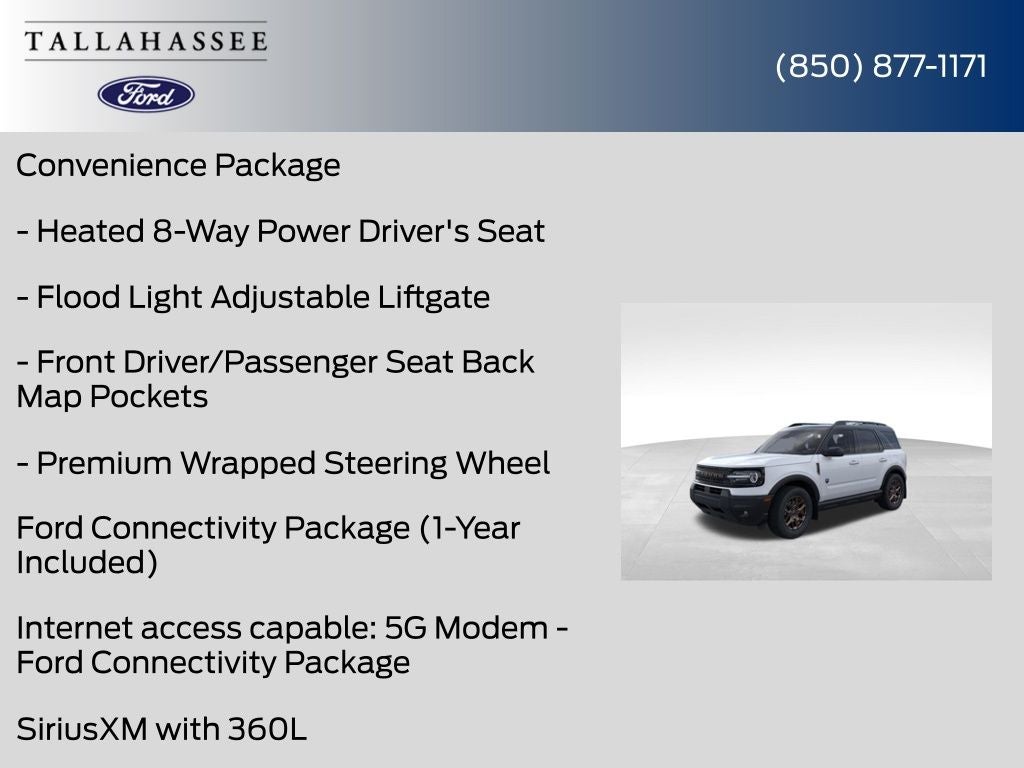 TALLAHASSEE

Ford

(850) 877-1171

Convenience Package

- Heated 8-Way Power Driver's Seat

- Flood Light Adjustable Liftgate

- Front Driver/Passenger Seat Back Map Pockets

- Premium Wrapped Steering Wheel

Ford Connectivity Package (1-Year Included)

Internet access capable: 5G Modem - Ford Connectivity Package

SiriusXM with 360L